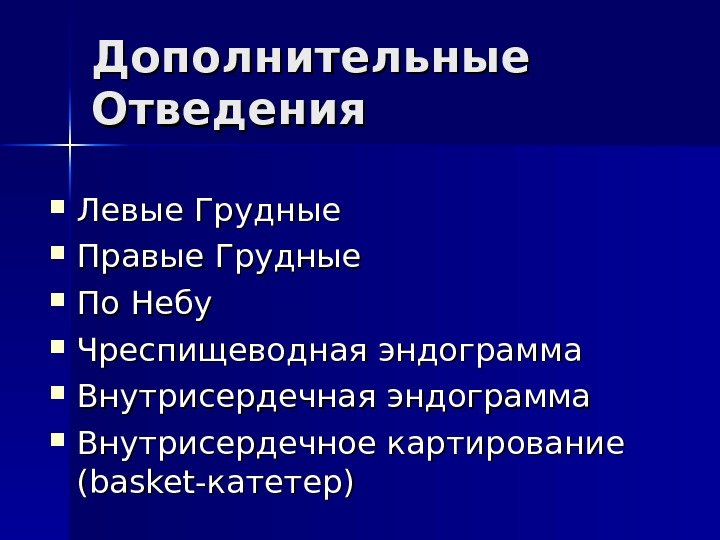 Дополнительные Отведения

- Левые Грудные
- Правые Грудные
- По Небу
- Чреспищеводная эндограмма
- Внутрисердечная эндограмма
- Внутрисердечное картирование (basket-катетер)